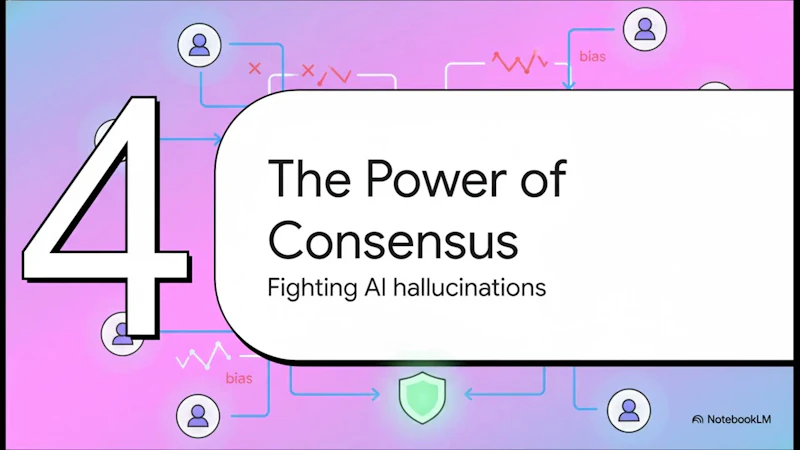 bias

4

The Power of Consensus

Fighting AI hallucinations

bias

NotebookLM